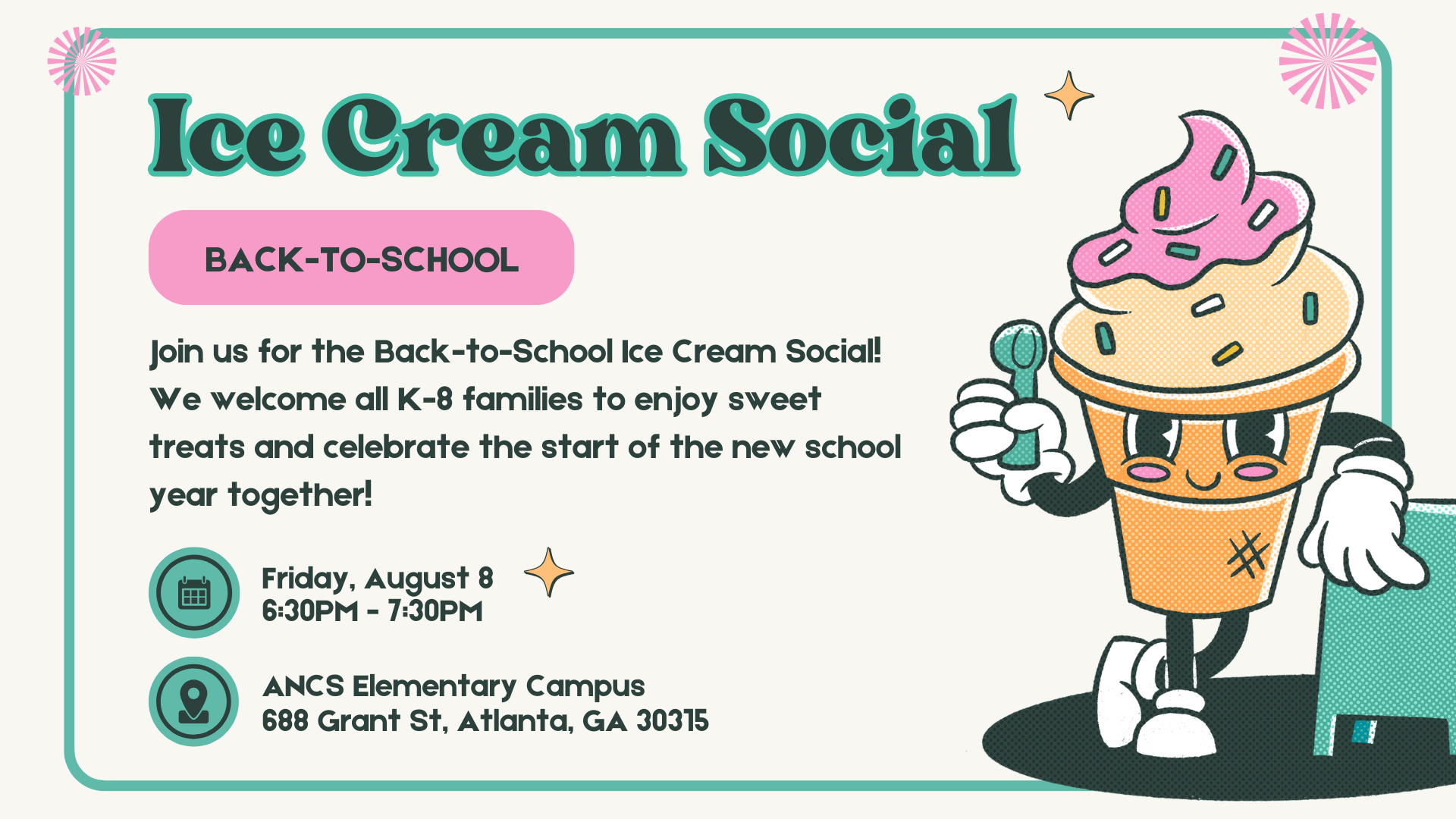 Ice Cream Social

BACK-TO-SCHOOL

Join us for the Back-to-School Ice Cream Social! We welcome all K-8 families to enjoy sweet treats and celebrate the start of the new school year together!

Friday, August 8
6:30PM - 7:30PM

ANCS Elementary Campus
688 Grant St, Atlanta, GA 30315